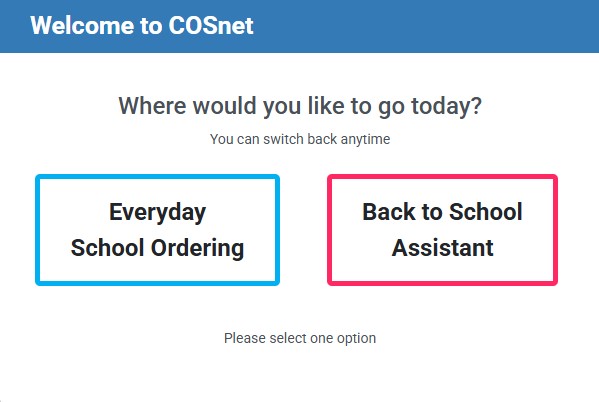 Welcome to COSnet

Where would you like to go today?

You can switch back anytime

Everyday School Ordering

Back to School Assistant

Please select one option